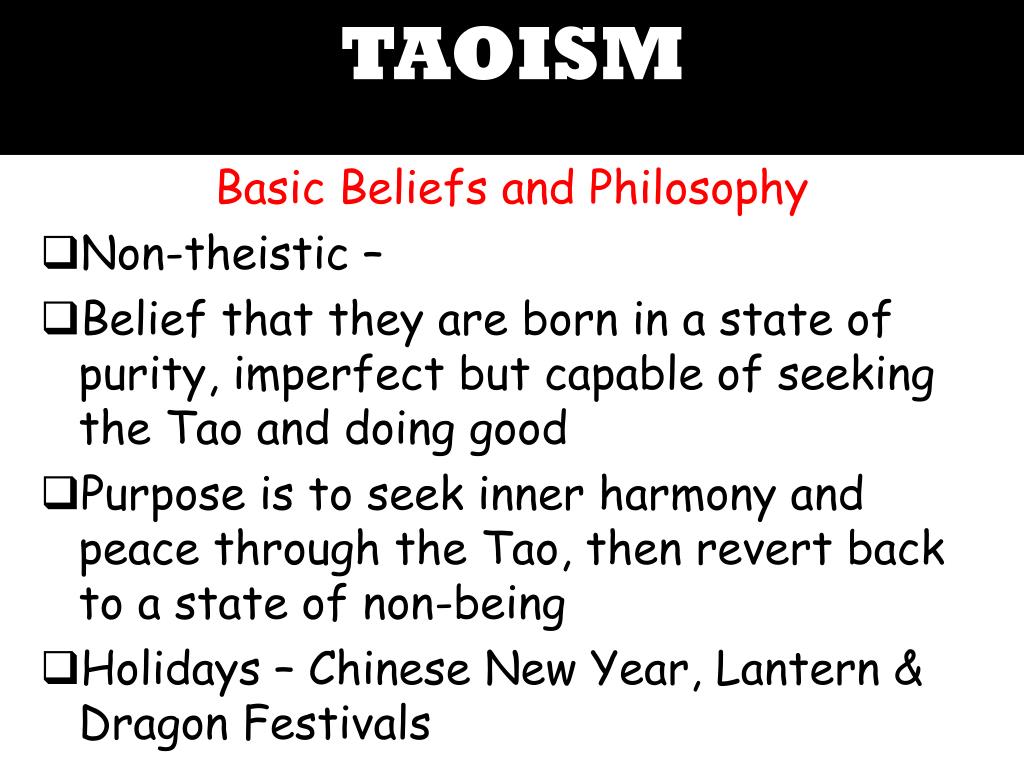 TAOISM

Basic Beliefs and Philosophy

❑Non-theistic –

❑Belief that they are born in a state of purity, imperfect but capable of seeking the Tao and doing good

❑Purpose is to seek inner harmony and peace through the Tao, then revert back to a state of non-being

❑Holidays – Chinese New Year, Lantern & Dragon Festivals